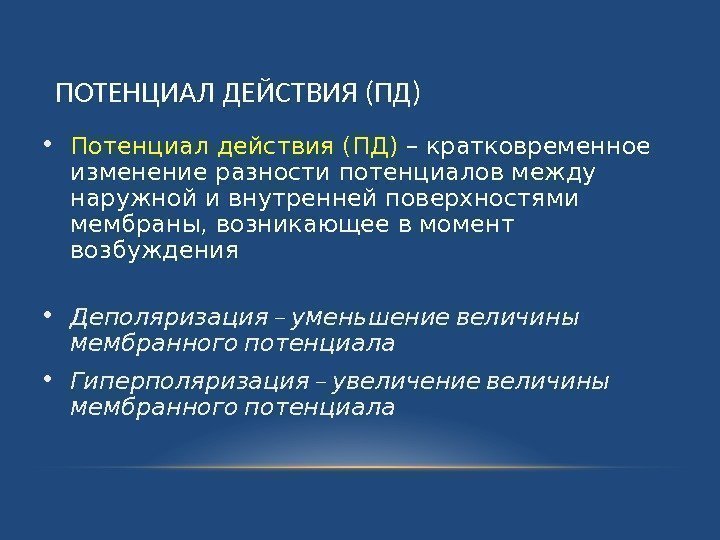 ПОТЕНЦИАЛ ДЕЙСТВИЯ (ПД)

• Потенциал действия (ПД) – кратковременное изменение разности потенциалов между наружной и внутренней поверхностями мембраны, возникающее в момент возбуждения

• Деполяризация – уменьшение величины мембранного потенциала

• Гиперполяризация – увеличение величины мембранного потенциала